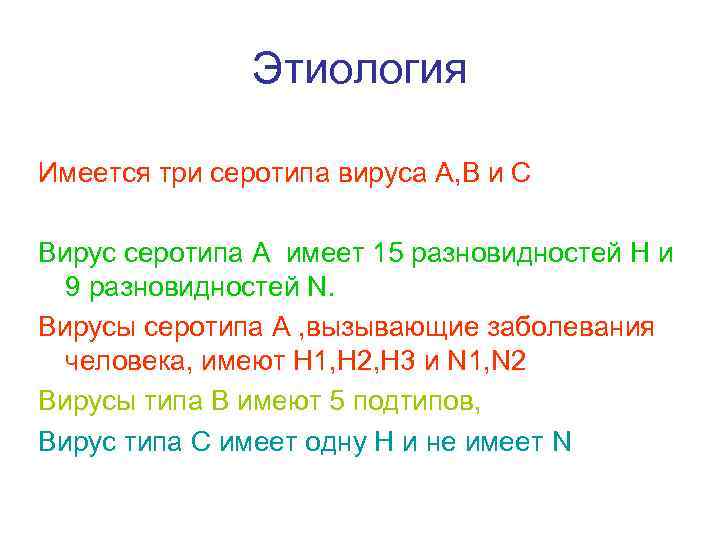 Этиология

Имеется три серотипа вируса А,В и С

Вирус серотипа А имеет 15 разновидностей Н и 9 разновидностей N.

Вирусы серотипа А ,вызывающие заболевания человека, имеют Н1,Н2,Н3 и N1,N2

Вирусы типа В имеют 5 подтипов,

Вирус типа С имеет одну Н и не имеет N